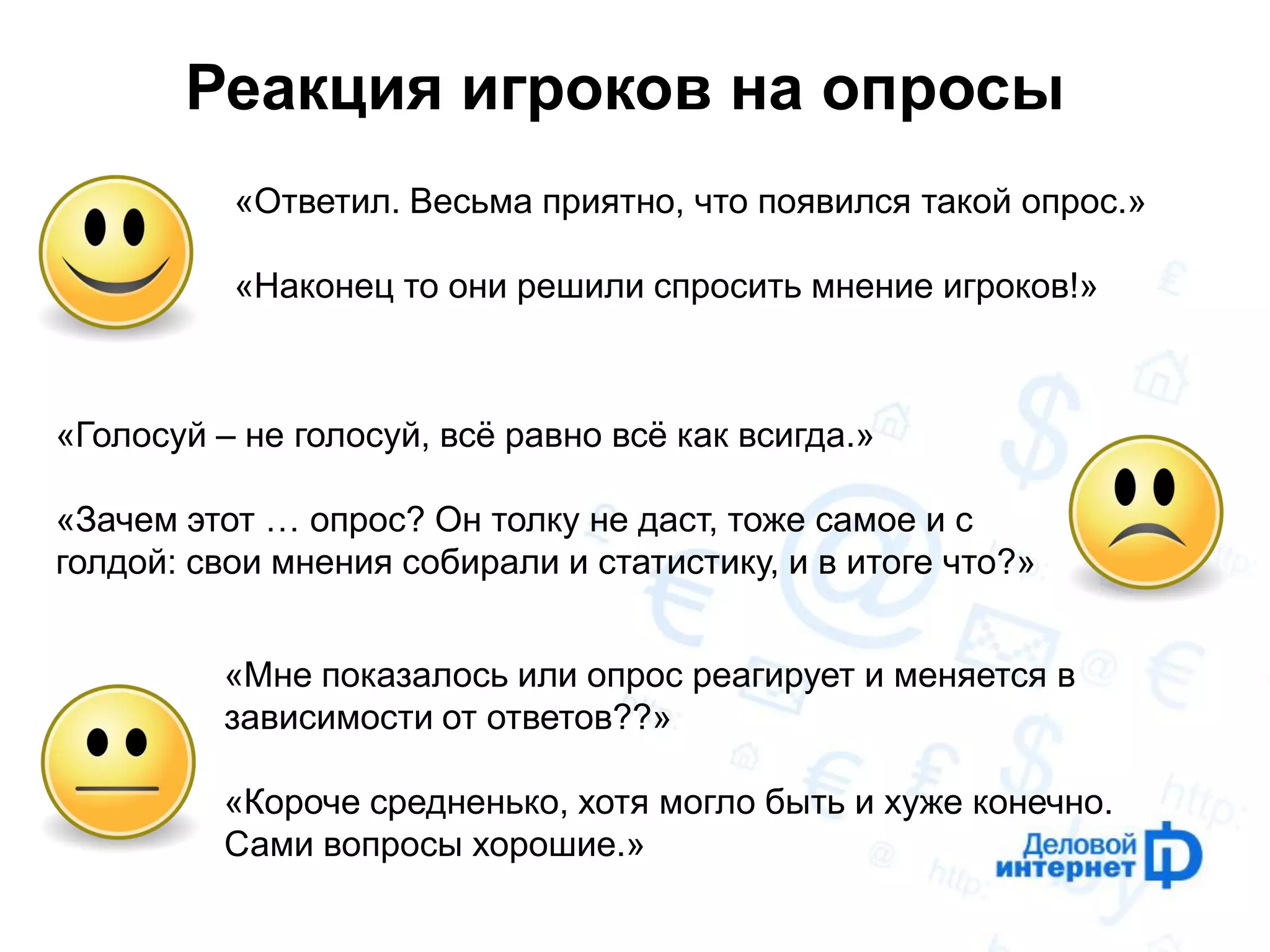 Реакция игроков на опросы

«Ответил. Весьма приятно, что появился такой опрос.»

«Наконец то они решили спросить мнение игроков!»

«Голосуй – не голосуй, всё равно всё как всигда.»

«Зачем этот … опрос? Он толку не даст, тоже самое и с голдой: свои мнения собирали и статистику, и в итоге что?»

«Мне показалось или опрос реагирует и меняется в зависимости от ответов??»

«Короче средненько, хотя могло быть и хуже конечно. Сами вопросы хорошие.»

Деловой интернет